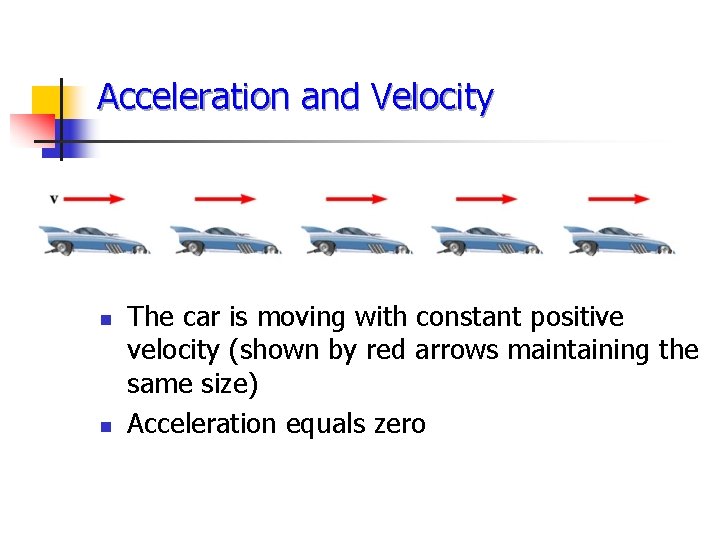 Acceleration and Velocity

v

- The car is moving with constant positive velocity (shown by red arrows maintaining the same size)
- Acceleration equals zero